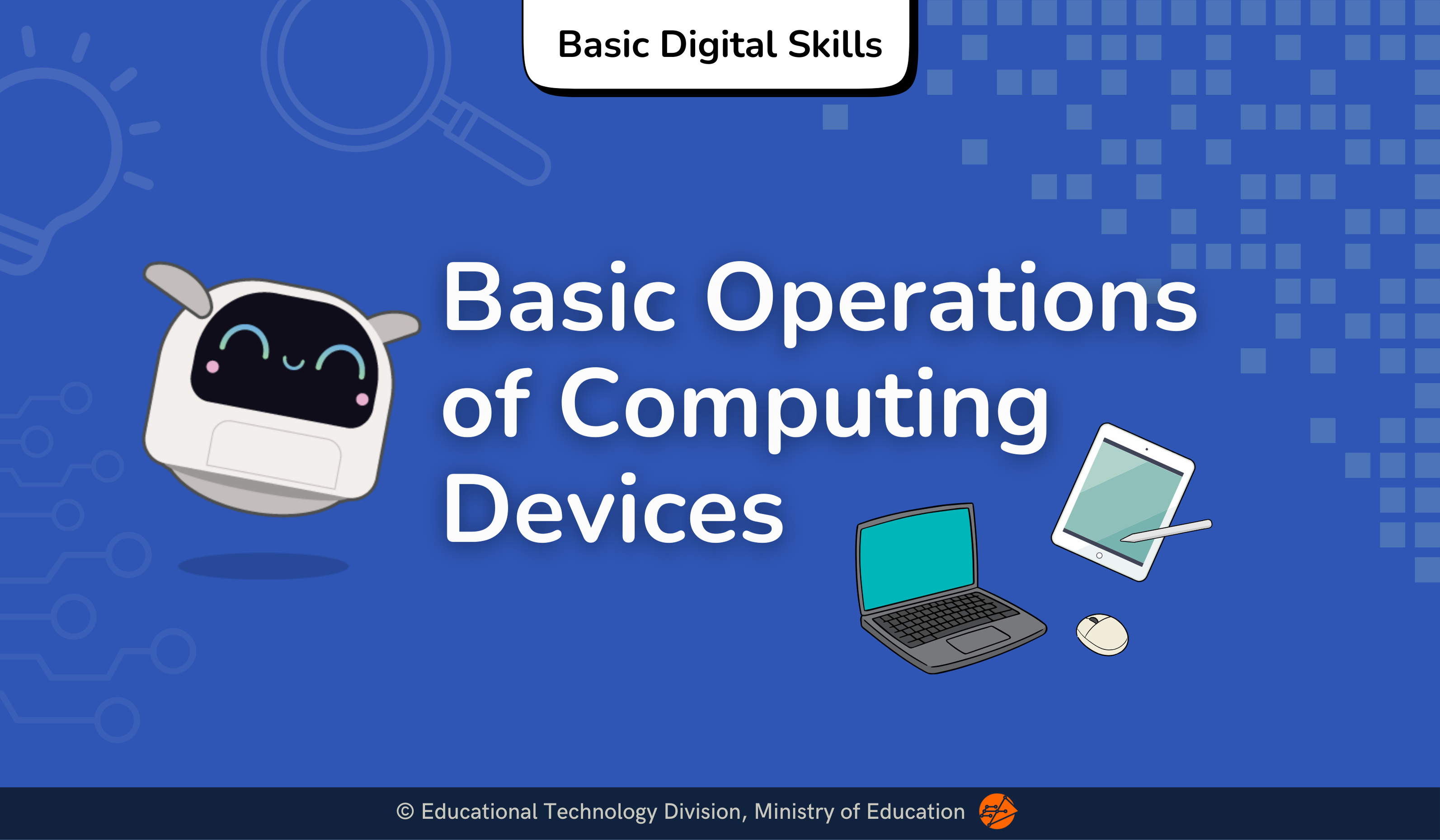 Basic Digital Skills

Basic Operations of Computing Devices

© Educational Technology Division, Ministry of Education